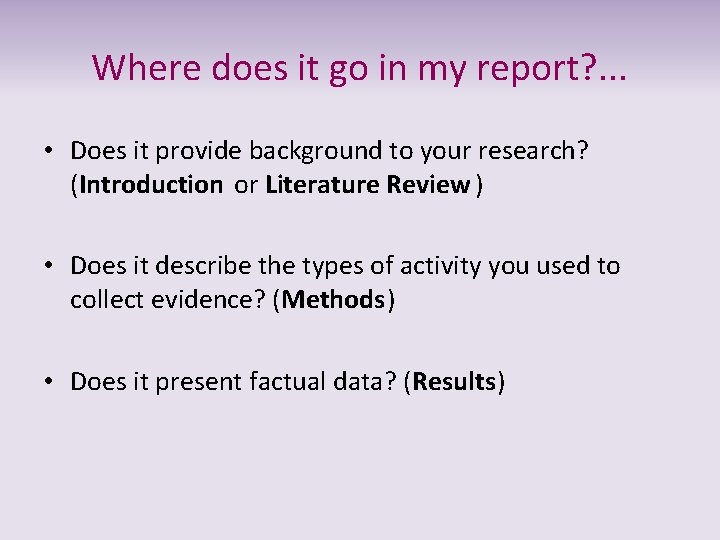 Where does it go in my report?...

• Does it provide background to your research? (Introduction or Literature Review )

• Does it describe the types of activity you used to collect evidence? (Methods)

• Does it present factual data? (Results)